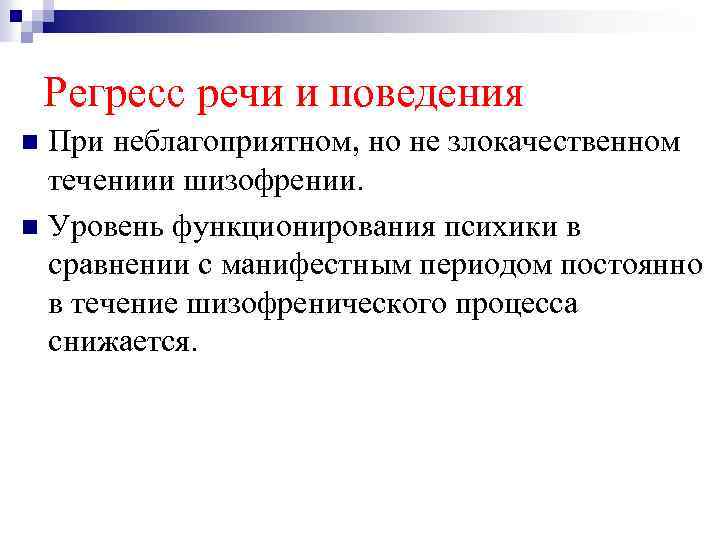 Регресс речи и поведения

При неблагоприятном, но не злокачественном течениии шизофрении.

Уровень функционирования психики в сравнении с манифестным периодом постоянно в течение шизофренического процесса снижается.